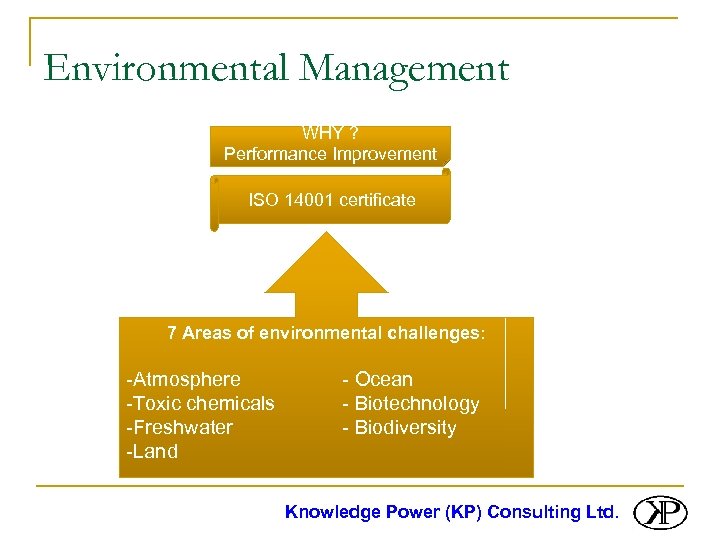 Environmental Management

WHY ?
Performance Improvement

ISO 14001 certificate

7 Areas of environmental challenges:

-Atmosphere
-Toxic chemicals
-Freshwater
-Land

- Ocean
- Biotechnology
- Biodiversity

Knowledge Power (KP) Consulting Ltd.

KP